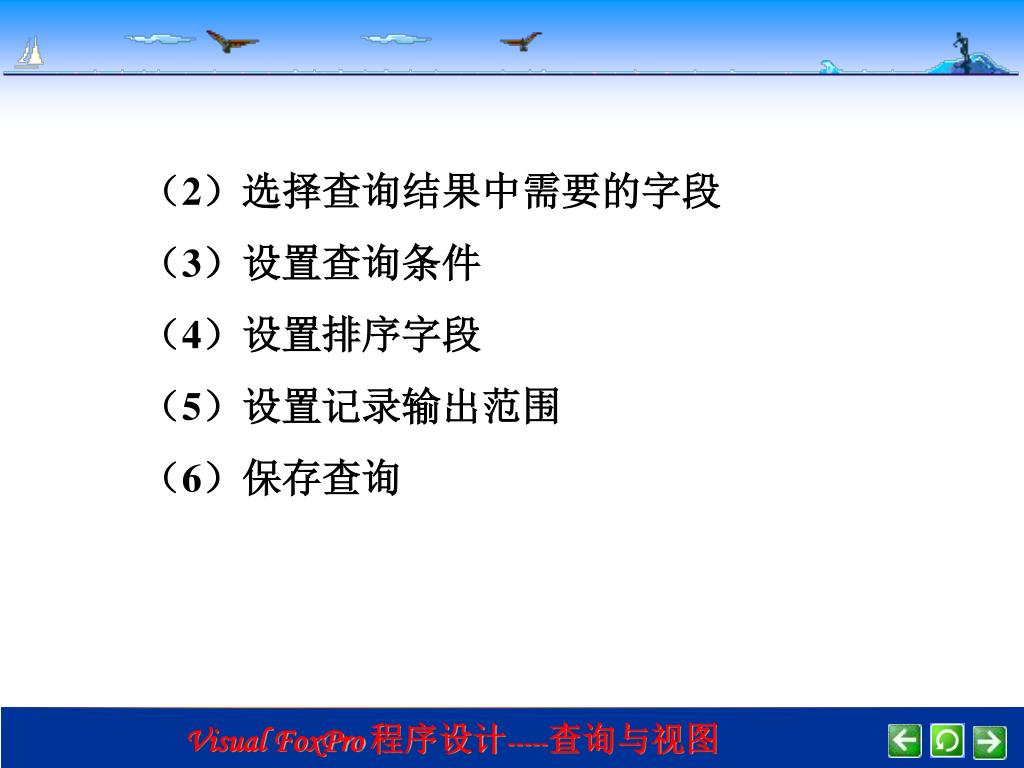 （2）选择查询结果中需要的字段

（3）设置查询条件

（4）设置排序字段

（5）设置记录输出范围

（6）保存查询

Visual FoxPro程序设计-----查询与视图